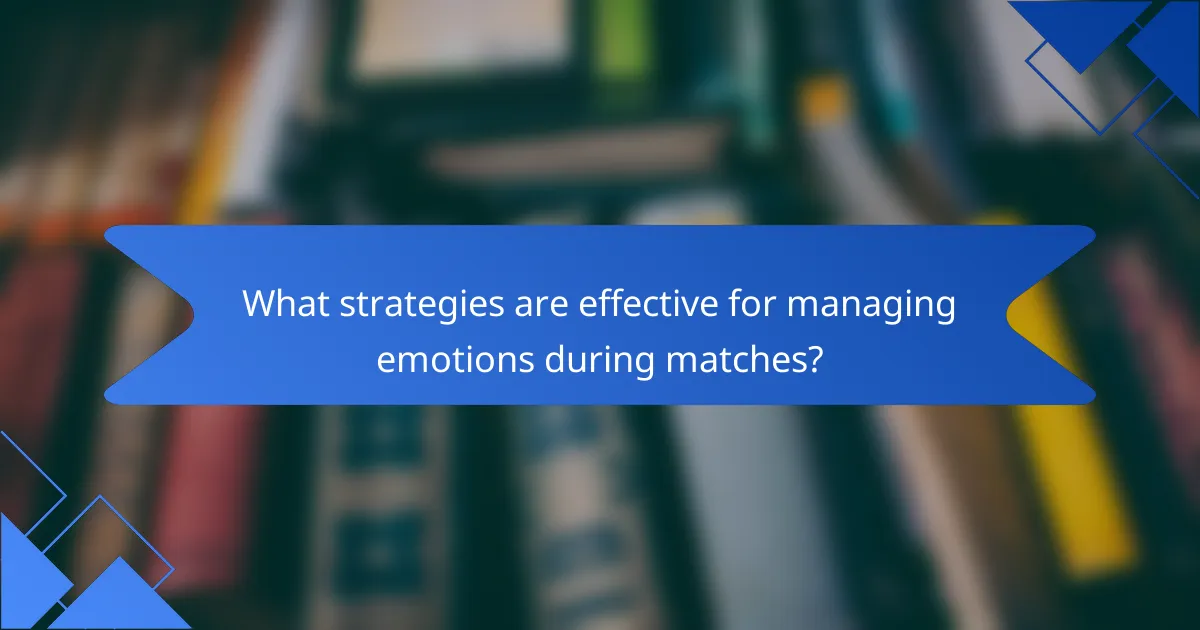 What strategies are effective for managing emotions during matches?